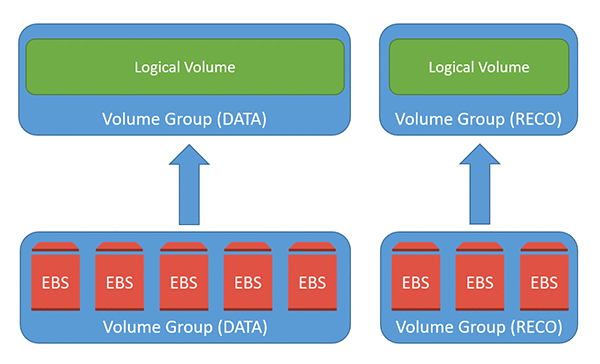 Logical Volume
Volume Group (DATA)

Logical Volume
Volume Group (RECO)

EBS EBS EBS EBS EBS
Volume Group (DATA)

EBS EBS EBS
Volume Group (RECO)